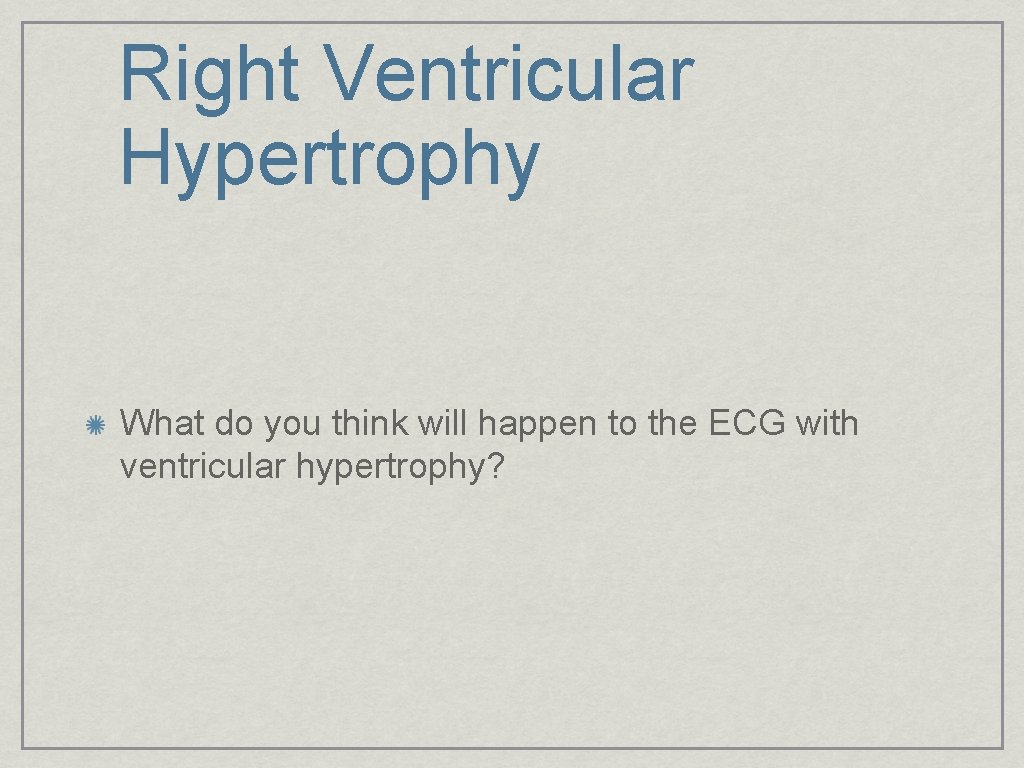 Right Ventricular Hypertrophy

What do you think will happen to the ECG with ventricular hypertrophy?